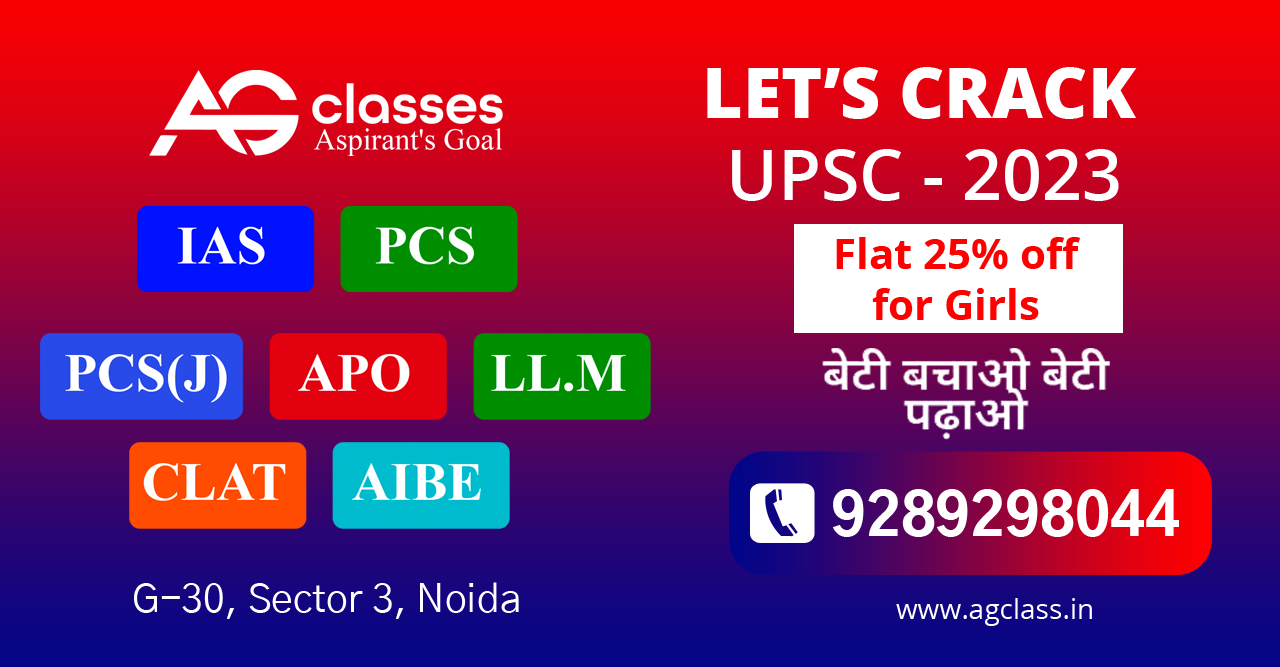 AG classes
Aspirant's Goal

IAS PCS

PCS(J) APO LL.M

CLAT AIBE

G-30, Sector 3, Noida

LET'S CRACK
UPSC - 2023

Flat 25% off for Girls

बेटी बचाओ बेटी पढ़ाओ

9289298044

www.agclass.in